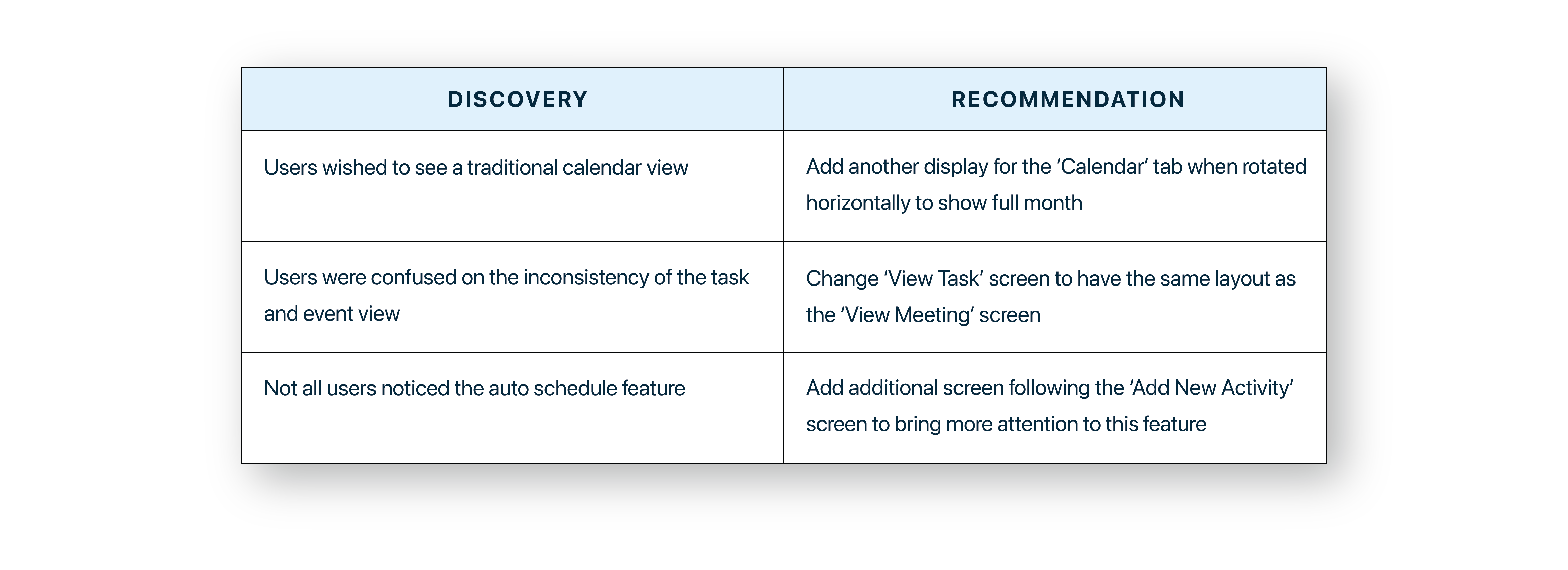 | DISCOVERY | RECOMMENDATION |
|---|---|
| Users wished to see a traditional calendar view | Add another display for the ‘Calendar’ tab when rotated horizontally to show full month |
| Users were confused on the inconsistency of the task and event view | Change ‘View Task’ screen to have the same layout as the ‘View Meeting’ screen |
| Not all users noticed the auto schedule feature | Add additional screen following the ‘Add New Activity’ screen to bring more attention to this feature |